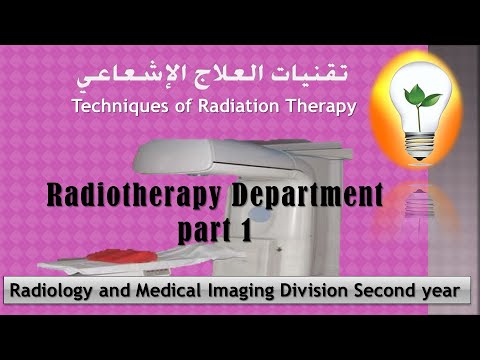 تقنيات العلاج الإشعاعي
Techniques of Radiation Therapy

Radiotherapy Department
part 1

Radiology and Medical Imaging Division Second year